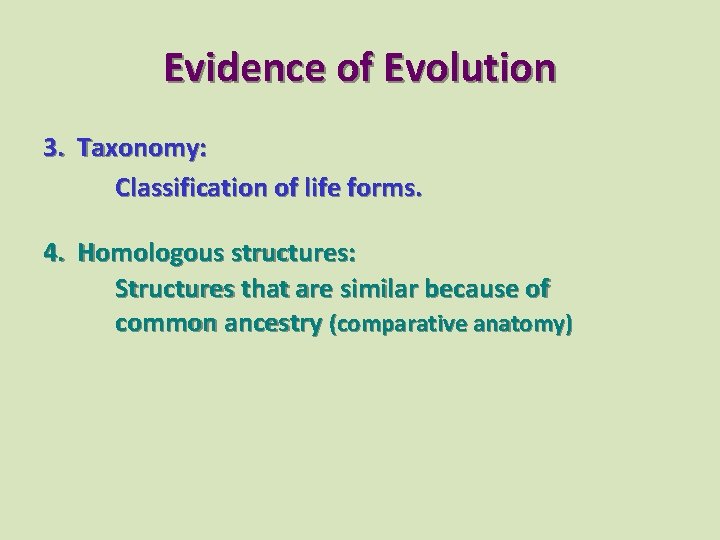 Evidence of Evolution

3. Taxonomy:
Classification of life forms.

4. Homologous structures:
Structures that are similar because of common ancestry (comparative anatomy)